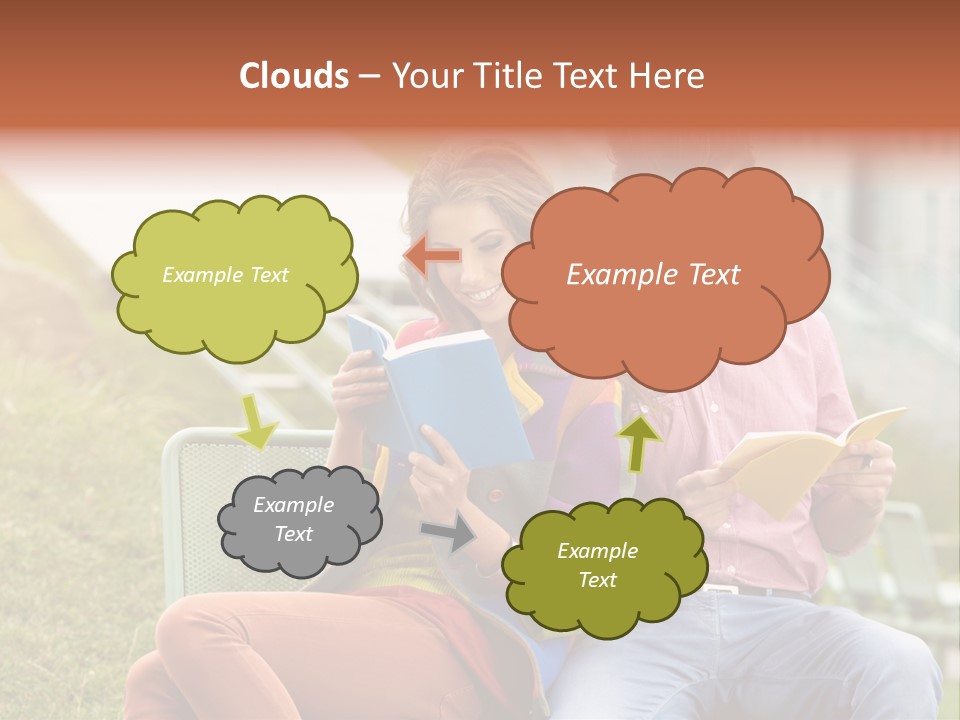 Clouds – Your Title Text Here

Example Text

Example Text

Example Text

Example Text